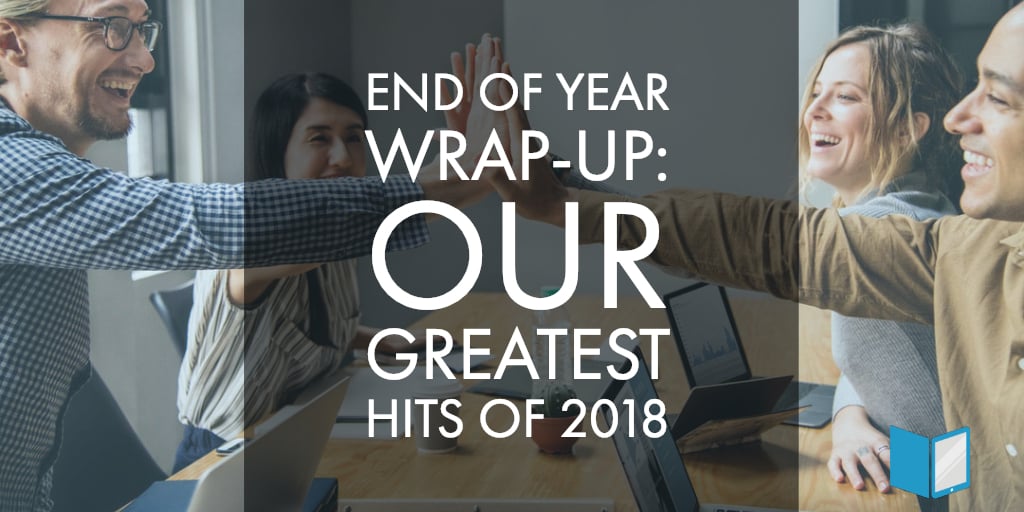 END OF YEAR
WRAP-UP:
OUR
GREATEST
HITS OF 2018